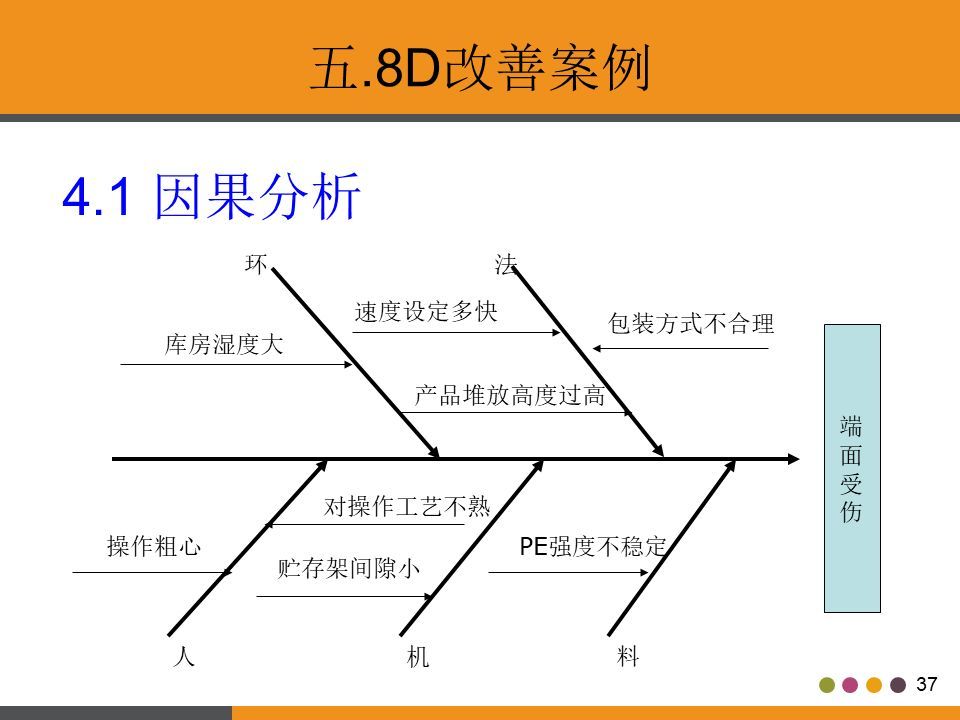 五.8D改善案例

4.1 因果分析

环

法

速度设定多快

包装方式不合理

库房湿度大

产品堆放高度过高

端面受伤

对操作工艺不熟

操作粗心

PE强度不稳定

贮存架间隙小

人

机

料

37